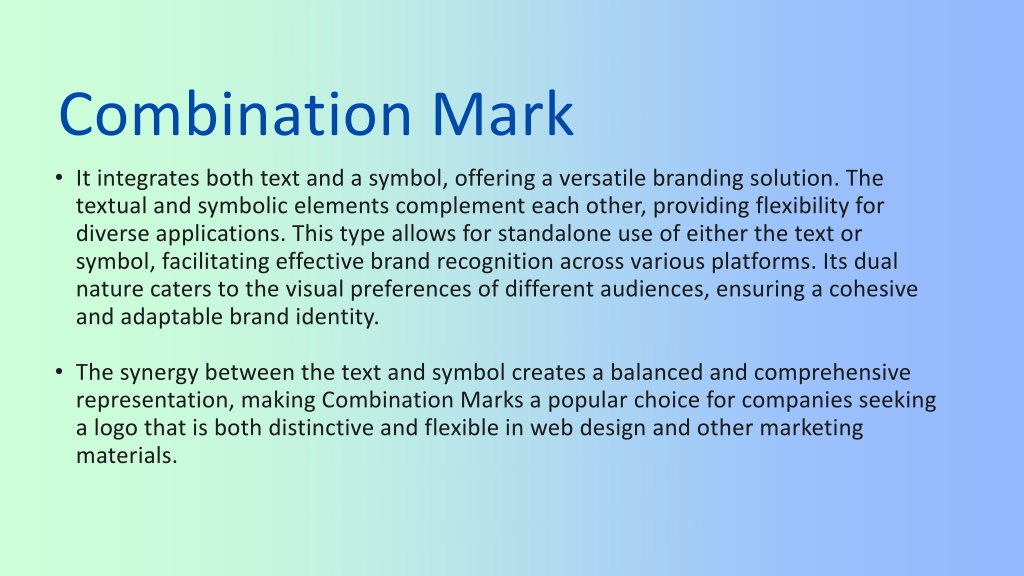 Combination Mark

• It integrates both text and a symbol, offering a versatile branding solution. The textual and symbolic elements complement each other, providing flexibility for diverse applications. This type allows for standalone use of either the text or symbol, facilitating effective brand recognition across various platforms. Its dual nature caters to the visual preferences of different audiences, ensuring a cohesive and adaptable brand identity.

• The synergy between the text and symbol creates a balanced and comprehensive representation, making Combination Marks a popular choice for companies seeking a logo that is both distinctive and flexible in web design and other marketing materials.